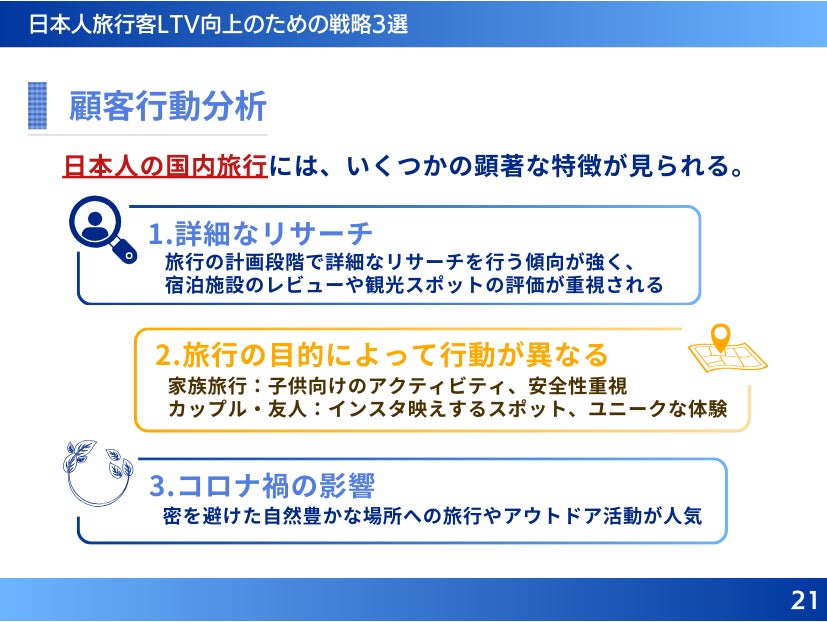 日本人旅行客LTV向上のための戦略3選

顧客行動分析

日本人の国内旅行には、いくつかの顕著な特徴が見られる。

1.詳細なリサーチ
旅行の計画段階で詳細なリサーチを行う傾向が強く、宿泊施設のレビューや観光スポットの評価が重視される

2.旅行の目的によって行動が異なる
家族旅行：子供向けのアクティビティ、安全性重視
カップル・友人：インスタ映えするスポット、ユニークな体験

3.コロナ禍の影響
密を避けた自然豊かな場所への旅行やアウトドア活動が人気

21